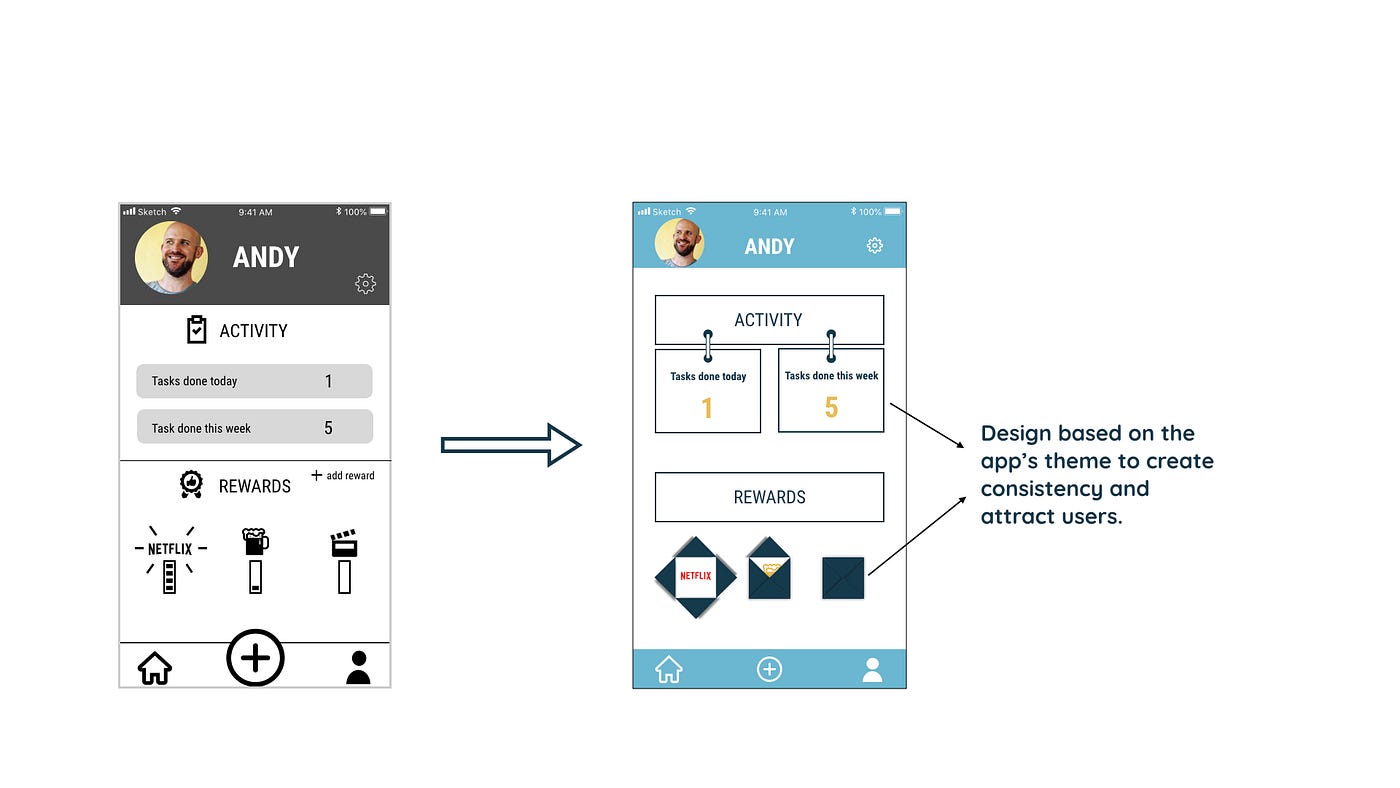 Sketch 9:41 AM 100%

ANDY

ACTIVITY

Tasks done today 1

Task done this week 5

REWARDS

+ add reward

NETFLIX

Sketch 9:41 AM 100%

ANDY

ACTIVITY

Tasks done today

1

Tasks done this week

5

REWARDS

NETFLIX

Design based on the app's theme to create consistency and attract users.